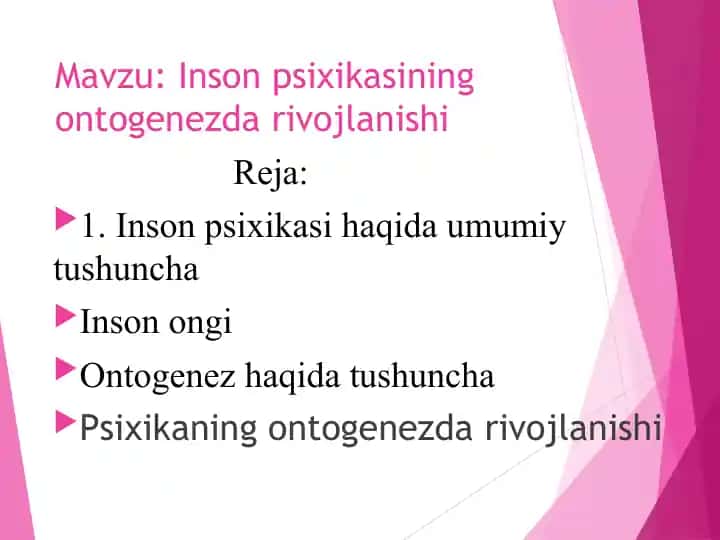 Mavzu: Inson psixikasining ontogenezda rivojlanishi

Reja:

1. Inson psixikasi haqida umumiy tushuncha

Inson ongi

Ontogenez haqida tushuncha

Psixikaning ontogenezda rivojlanishi